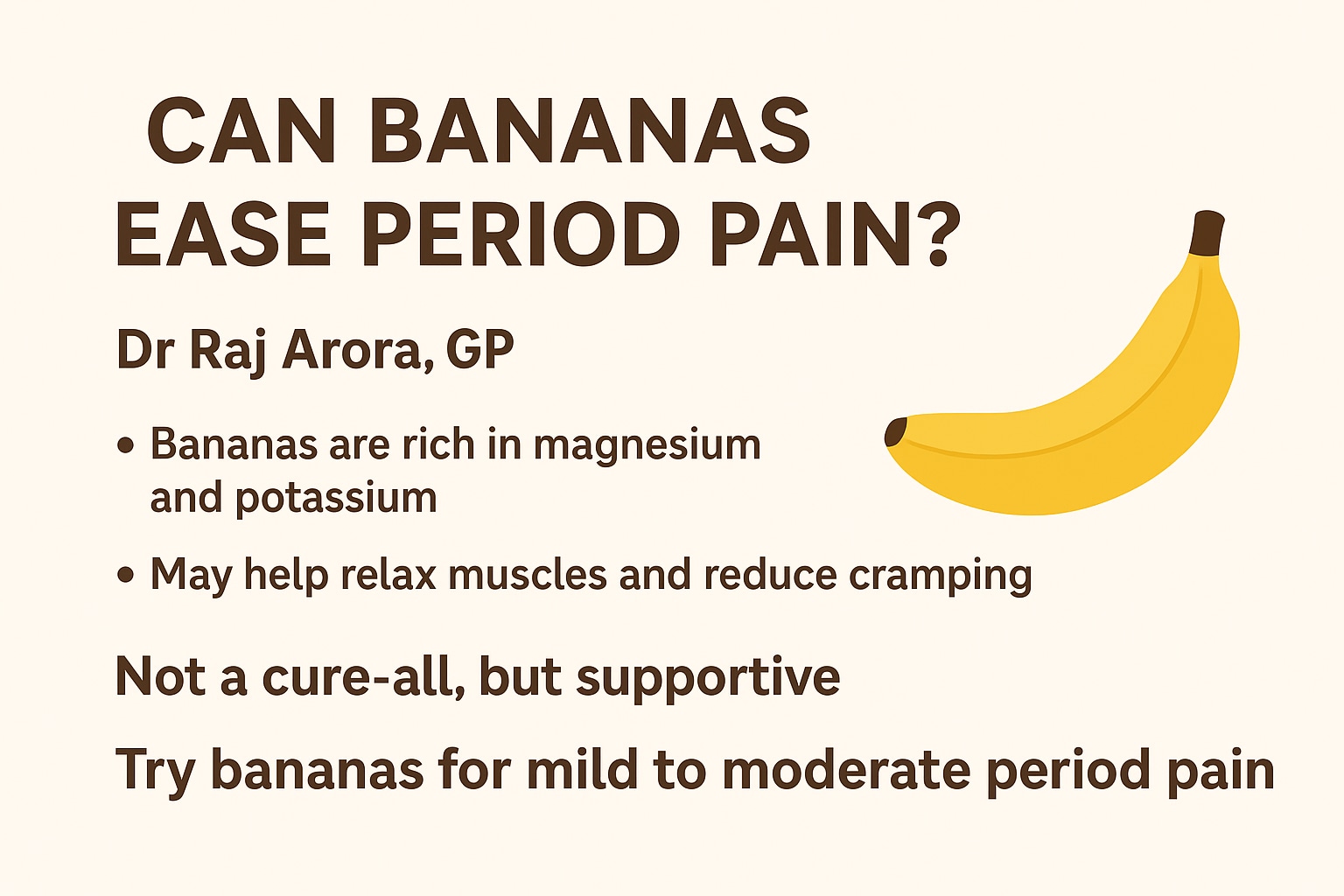 CAN BANANAS EASE PERIOD PAIN?

Dr Raj Arora, GP

• Bananas are rich in magnesium and potassium

• May help relax muscles and reduce cramping

Not a cure-all, but supportive

Try bananas for mild to moderate period pain